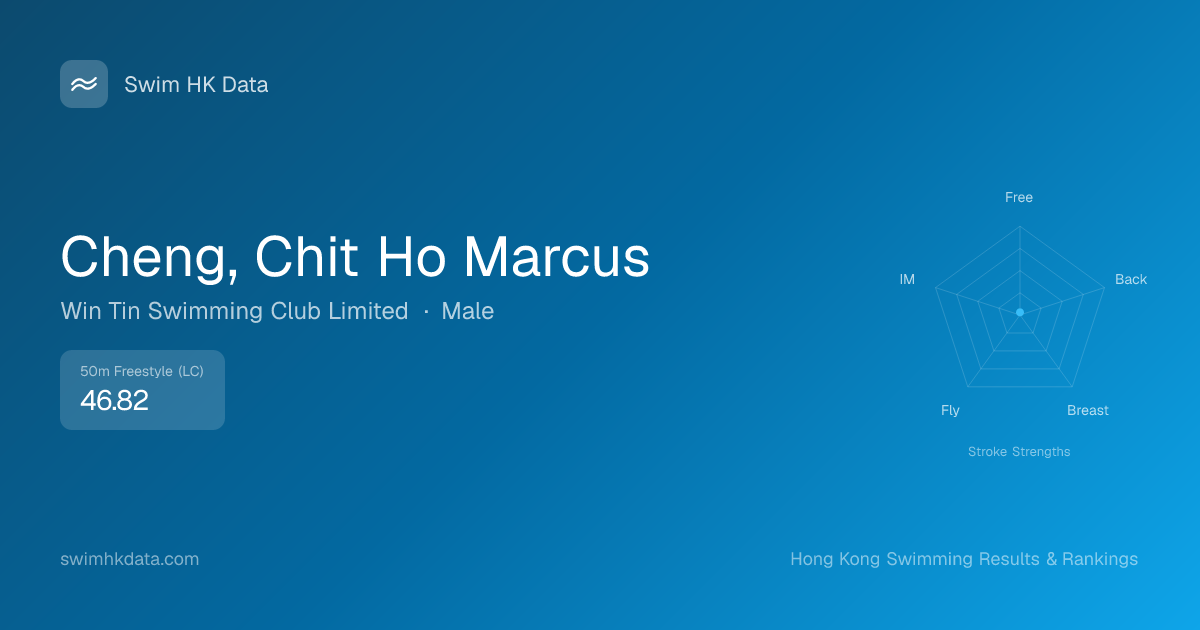 Swim HK Data

Cheng, Chit Ho Marcus

Win Tin Swimming Club Limited · Male

50m Freestyle (LC)
46.82

Free
Back
Breast
Fly
IM
Stroke Strengths

swimhkdata.com

Hong Kong Swimming Results & Rankings